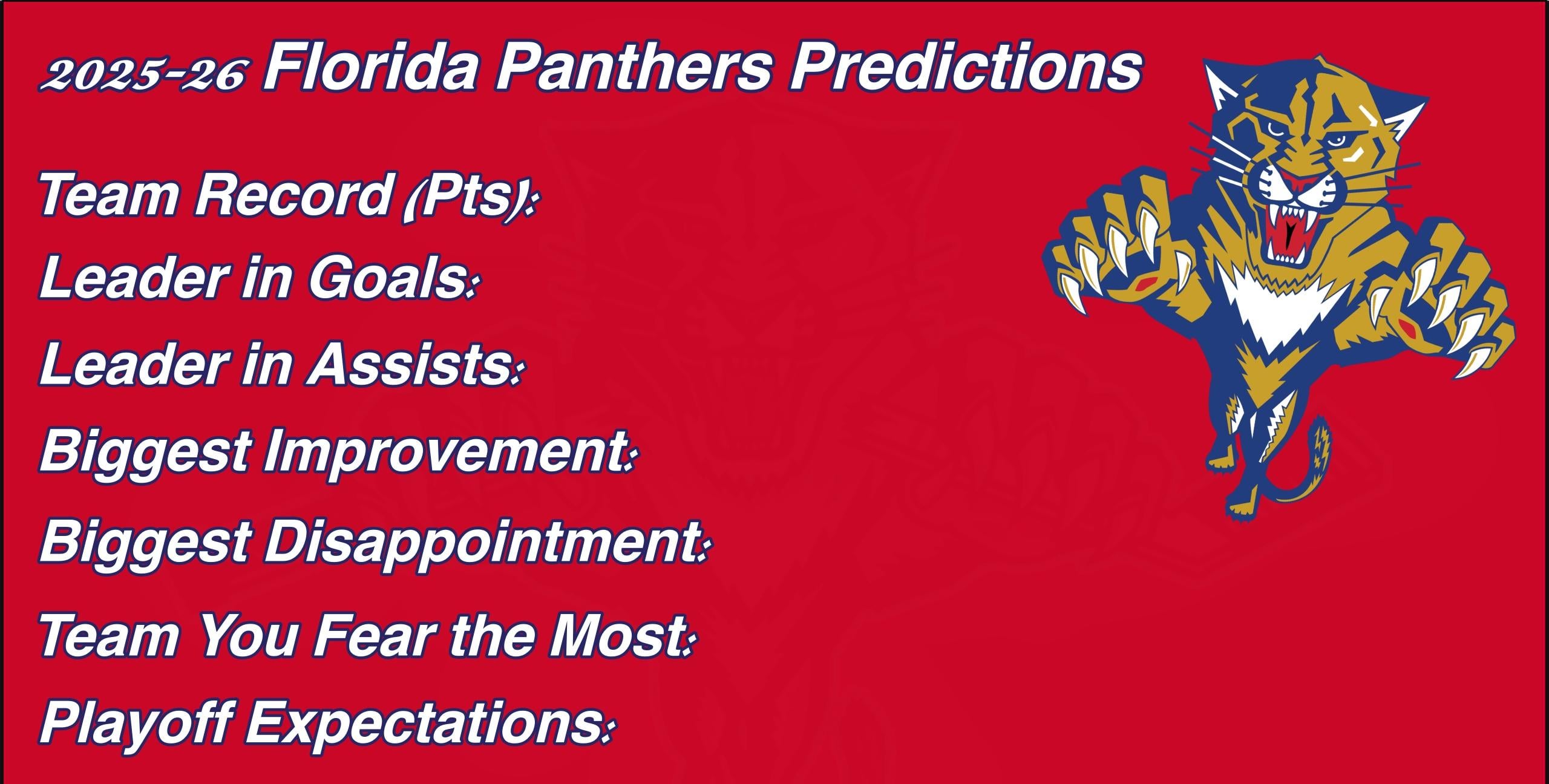 2025-26 Florida Panthers Predictions

Team Record (Pts):

Leader in Goals:

Leader in Assists:

Biggest Improvement:

Biggest Disappointment:

Team You Fear the Most:

Playoff Expectations: